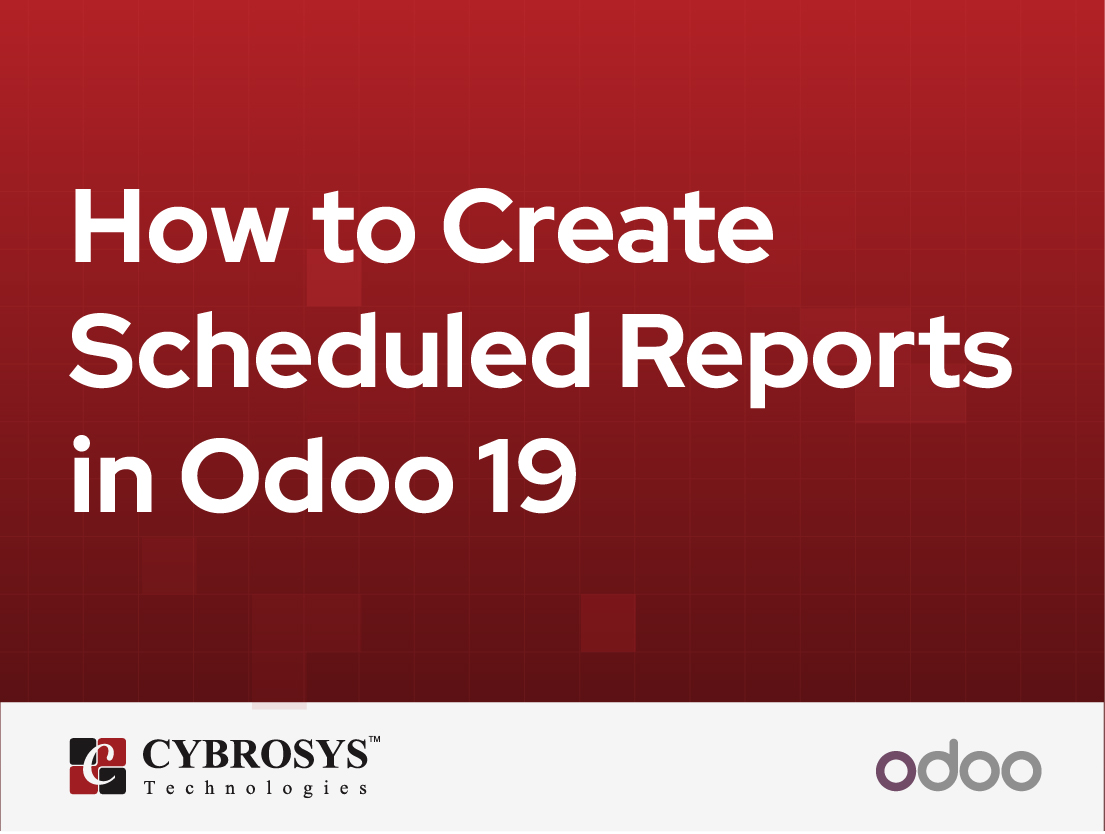 How to Create Scheduled Reports in Odoo 19

CYBROSYS™
Technologies

odoo